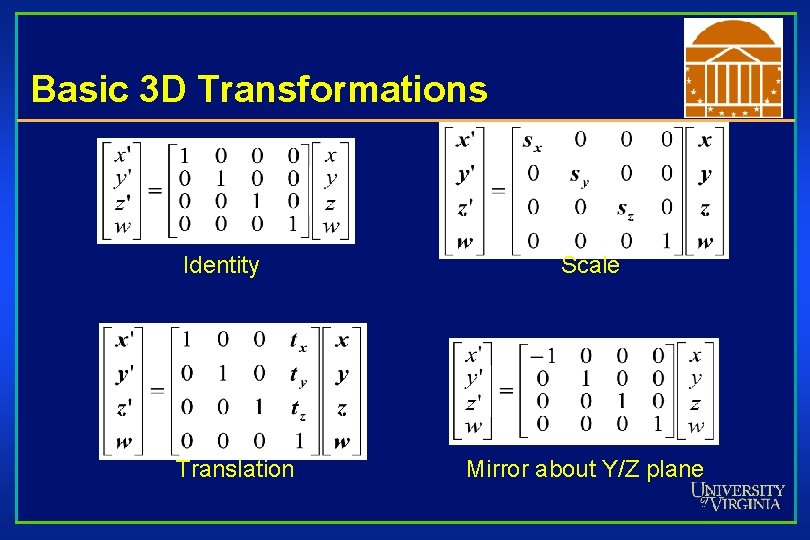 Basic 3D Transformations

$\begin{bmatrix} x' \\ y' \\ z' \\ w \end{bmatrix} = \begin{bmatrix} 1 & 0 & 0 & 0 \\ 0 & 1 & 0 & 0 \\ 0 & 0 & 1 & 0 \\ 0 & 0 & 0 & 1 \end{bmatrix} \begin{bmatrix} x \\ y \\ z \\ w \end{bmatrix}$

Identity

$\begin{bmatrix} x' \\ y' \\ z' \\ w \end{bmatrix} = \begin{bmatrix} s_x & 0 & 0 & 0 \\ 0 & s_y & 0 & 0 \\ 0 & 0 & s_z & 0 \\ 0 & 0 & 0 & 1 \end{bmatrix} \begin{bmatrix} x \\ y \\ z \\ w \end{bmatrix}$

Scale

$\begin{bmatrix} x' \\ y' \\ z' \\ w \end{bmatrix} = \begin{bmatrix} 1 & 0 & 0 & t_x \\ 0 & 1 & 0 & t_y \\ 0 & 0 & 1 & t_z \\ 0 & 0 & 0 & 1 \end{bmatrix} \begin{bmatrix} x \\ y \\ z \\ w \end{bmatrix}$

Translation

$\begin{bmatrix} x' \\ y' \\ z' \\ w \end{bmatrix} = \begin{bmatrix} -1 & 0 & 0 & 0 \\ 0 & 1 & 0 & 0 \\ 0 & 0 & 1 & 0 \\ 0 & 0 & 0 & 1 \end{bmatrix} \begin{bmatrix} x \\ y \\ z \\ w \end{bmatrix}$

Mirror about Y/Z plane

UNIVERSITY of VIRGINIA